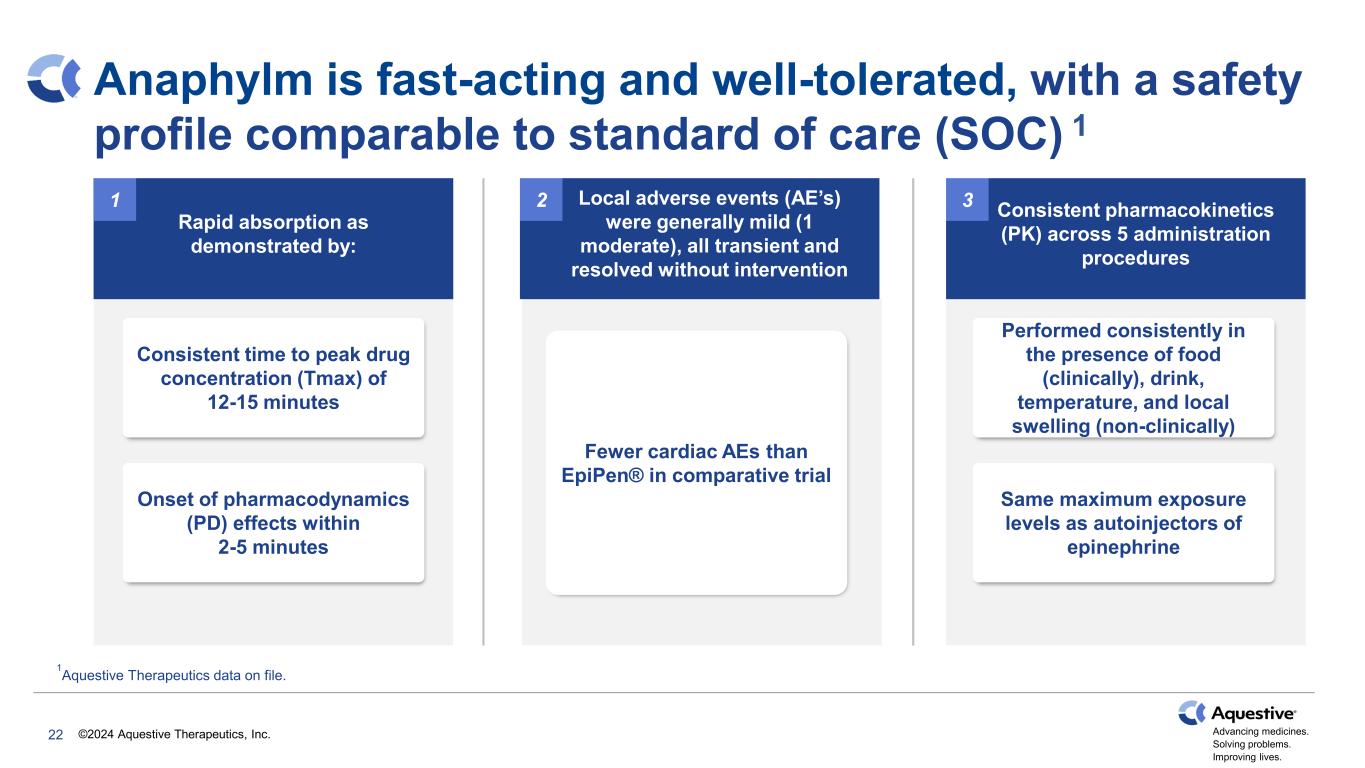 Anaphylm is fast-acting and well-tolerated, with a safety profile comparable to standard of care (SOC) $^1$

1

Rapid absorption as demonstrated by:

Consistent time to peak drug concentration (Tmax) of 12-15 minutes

Onset of pharmacodynamics (PD) effects within 2-5 minutes

2

Local adverse events (AE's) were generally mild (1 moderate), all transient and resolved without intervention

Fewer cardiac AEs than EpiPen® in comparative trial

3

Consistent pharmacokinetics (PK) across 5 administration procedures

Performed consistently in the presence of food (clinically), drink, temperature, and local swelling (non-clinically)

Same maximum exposure levels as autoinjectors of epinephrine

$^1$Aquestive Therapeutics data on file.

22 ©2024 Aquestive Therapeutics, Inc.

Aquestive®
Advancing medicines.
Solving problems.
Improving lives.